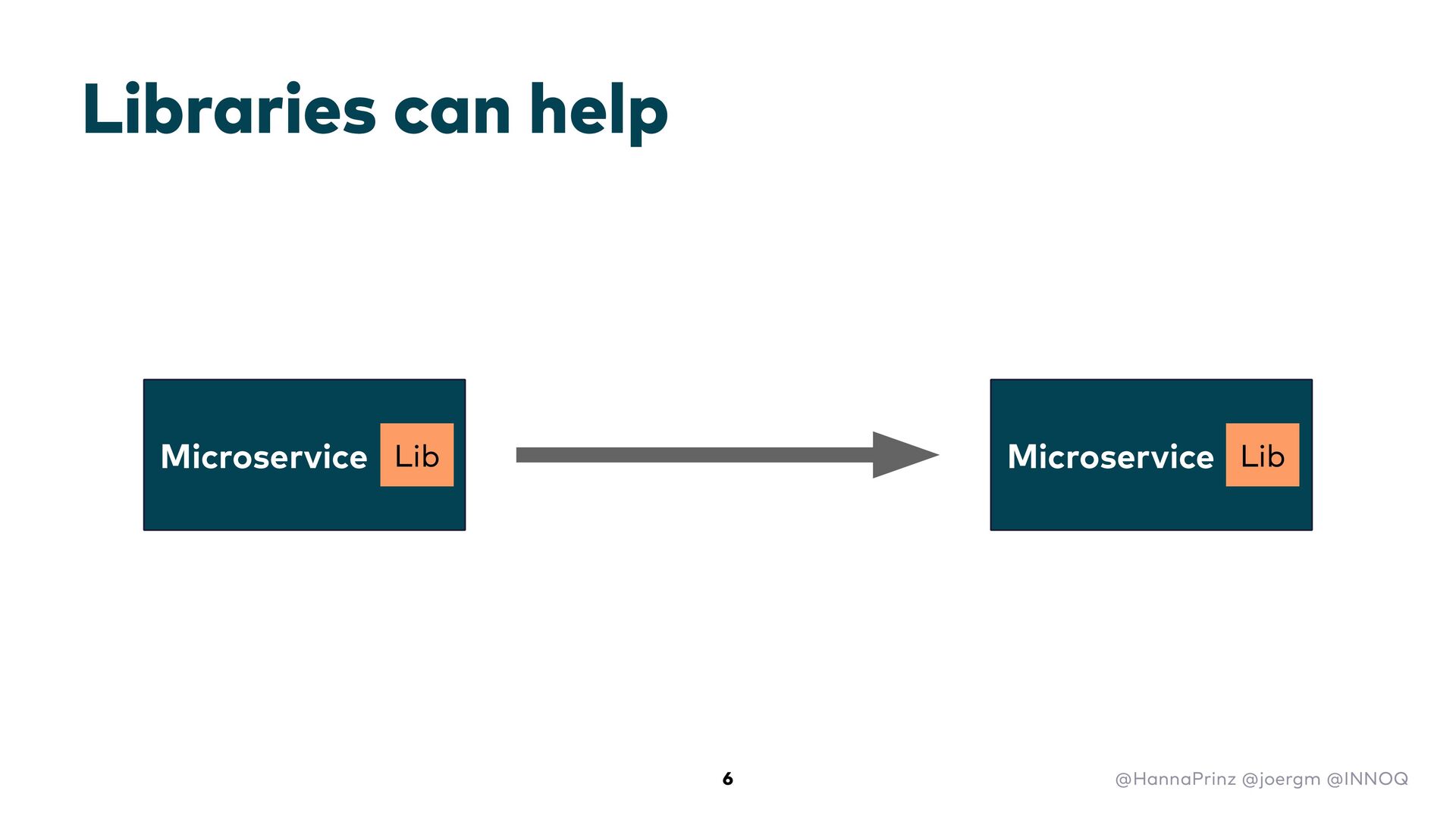 Libraries can help

Microservice Lib

Microservice Lib

6

@HannaPrinz @joergm @INNOQ